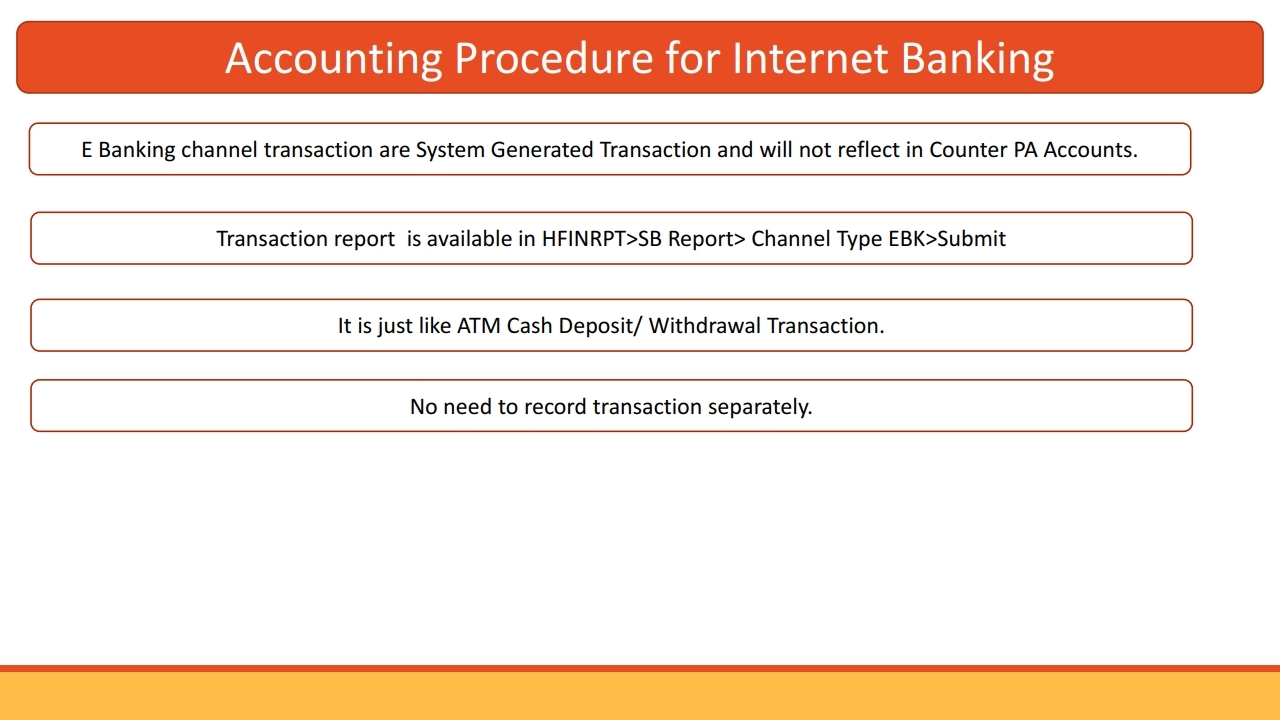 Accounting Procedure for Internet Banking

E Banking channel transaction are System Generated Transaction and will not reflect in Counter PA Accounts.

Transaction report  is available in HFINRPT>SB Report> Channel Type EBK>Submit

It is just like ATM Cash Deposit/ Withdrawal Transaction.

No need to record transaction separately.